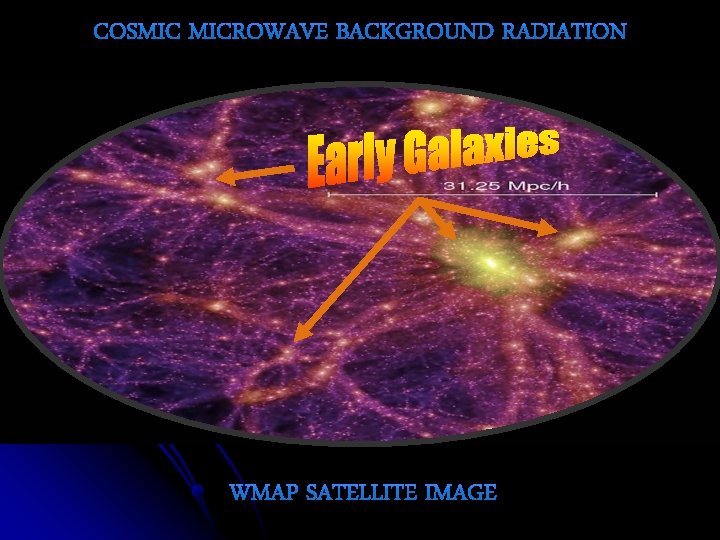 COSMIC MICROWAVE BACKGROUND RADIATION

Early Galaxies

31.25 Mpc/h

WMAP SATELLITE IMAGE